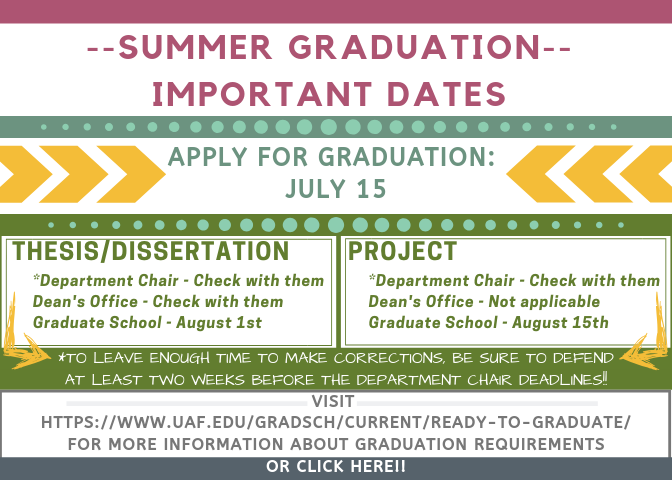 --SUMMER GRADUATION--
IMPORTANT DATES

APPLY FOR GRADUATION:
JULY 15

THESIS/DISSERTATION
*Department Chair - Check with them
Dean's Office - Check with them
Graduate School - August 1st

PROJECT
*Department Chair - Check with them
Dean's Office - Not applicable
Graduate School - August 15th

*TO LEAVE ENOUGH TIME TO MAKE CORRECTIONS, BE SURE TO DEFEND AT LEAST TWO WEEKS BEFORE THE DEPARTMENT CHAIR DEADLINES!!

VISIT
HTTPS://WWW.UAF.EDU/GRADSCH/CURRENT/READY-TO-GRADUATE/
FOR MORE INFORMATION ABOUT GRADUATION REQUIREMENTS
OR CLICK HERE!!